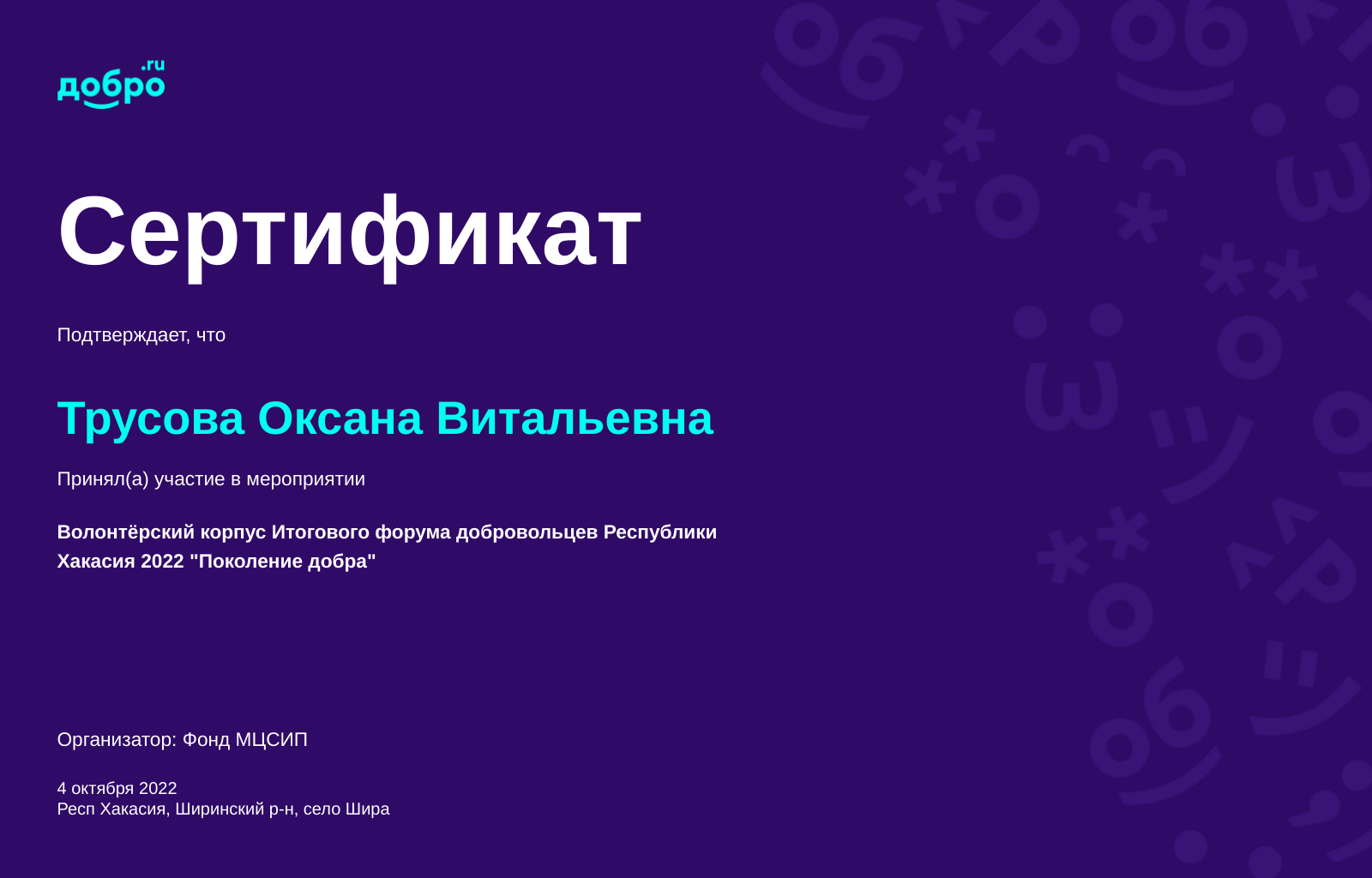 добро.ru

Сертификат

Подтверждает, что

Трусова Оксана Витальевна

Принял(а) участие в мероприятии

Волонтёрский корпус Итогового форума добровольцев Республики Хакасия 2022 "Поколение добра"

Организатор: Фонд МЦСИП

4 октября 2022
Респ Хакасия, Ширинский р-н, село Шира